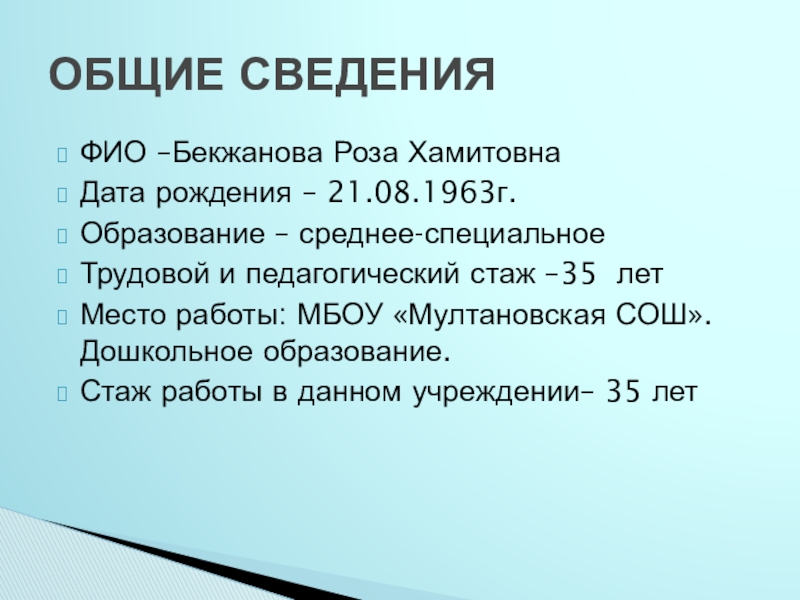 ОБЩИЕ СВЕДЕНИЯ

ФИО –Бекжанова Роза Хамитовна

Дата рождения – 21.08.1963г.

Образование – среднее-специальное

Трудовой и педагогический стаж –35 лет

Место работы: МБОУ «Мултановская СОШ». Дошкольное образование.

Стаж работы в данном учреждении– 35 лет